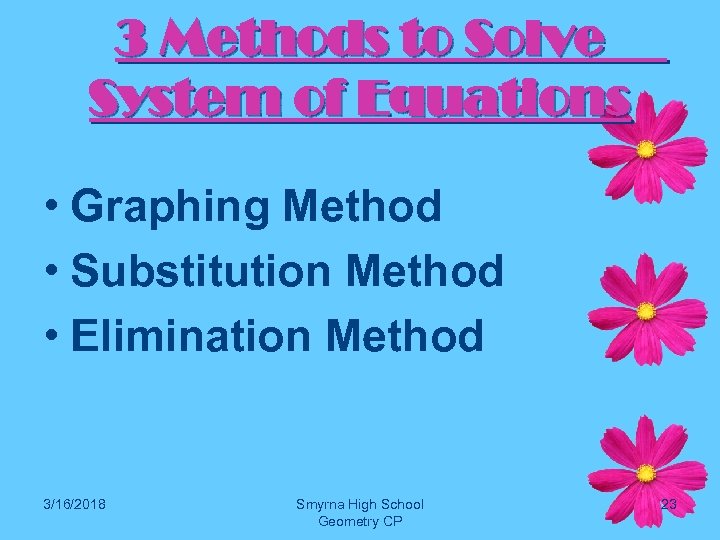 3 Methods to Solve System of Equations

• Graphing Method
• Substitution Method
• Elimination Method

3/16/2018

Smyrna High School Geometry CP

23